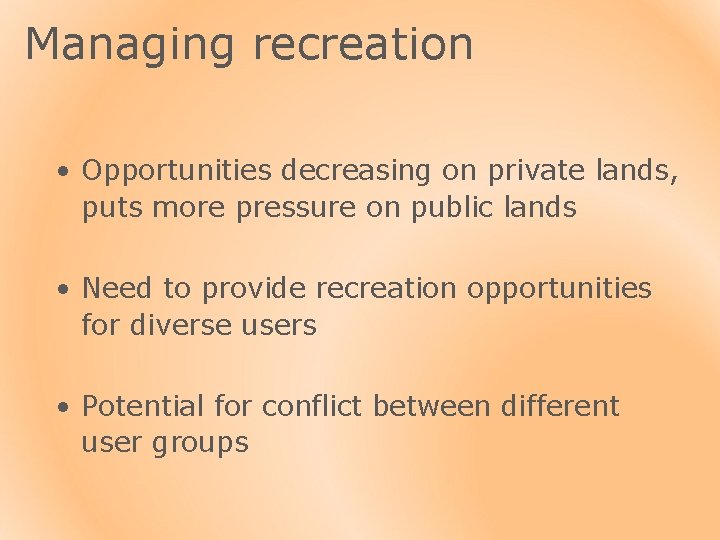 Managing recreation

• Opportunities decreasing on private lands, puts more pressure on public lands

• Need to provide recreation opportunities for diverse users

• Potential for conflict between different user groups